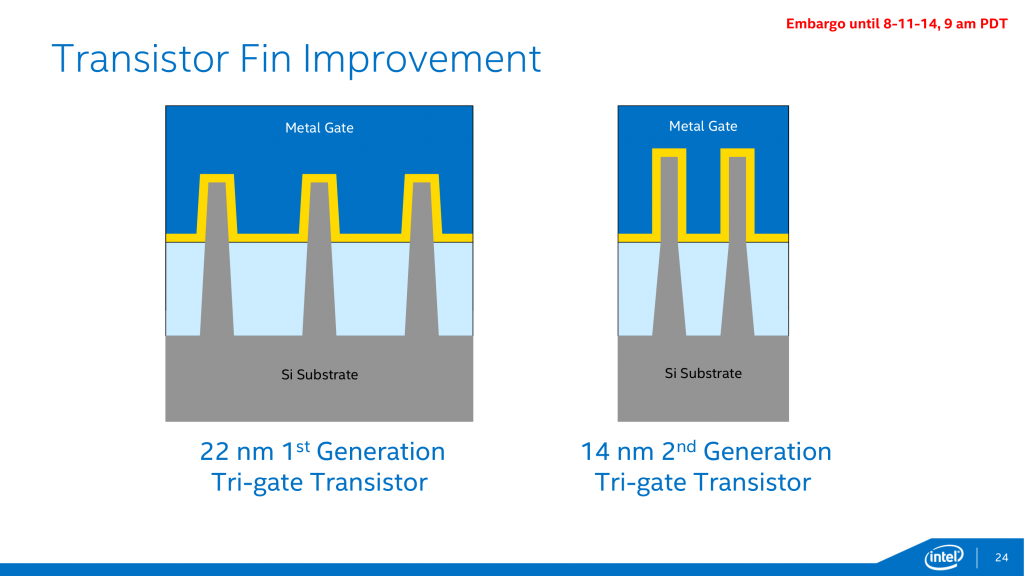 Embargo until 8-11-14, 9 am PDT

Transistor Fin Improvement

Metal Gate

Si Substrate

22 nm 1$^{st}$ Generation Tri-gate Transistor

Metal Gate

Si Substrate

14 nm 2$^{nd}$ Generation Tri-gate Transistor

intel

24